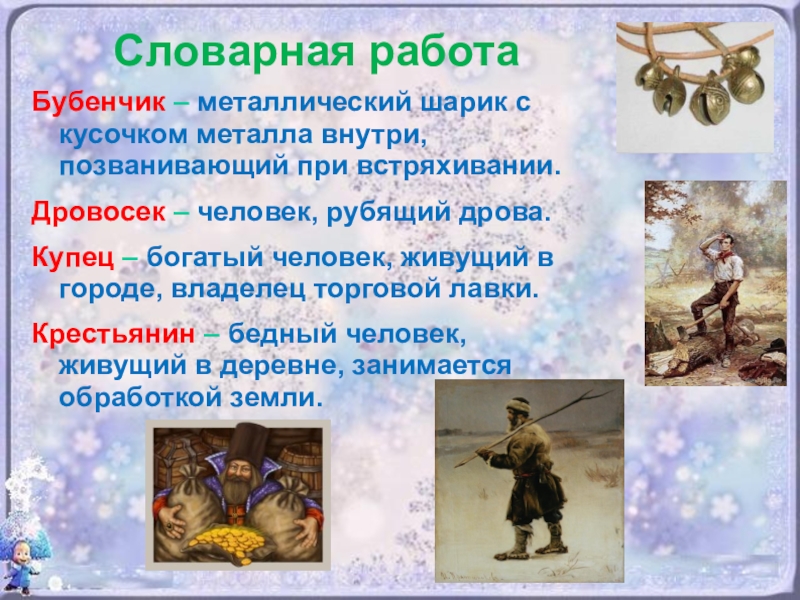 Словарная работа

Бубенчик – металлический шарик с кусочком металла внутри, позванивающий при встряхивании.

Дровосек – человек, рубящий дрова.

Купец – богатый человек, живущий в городе, владелец торговой лавки.

Крестьянин – бедный человек, живущий в деревне, занимается обработкой земли.